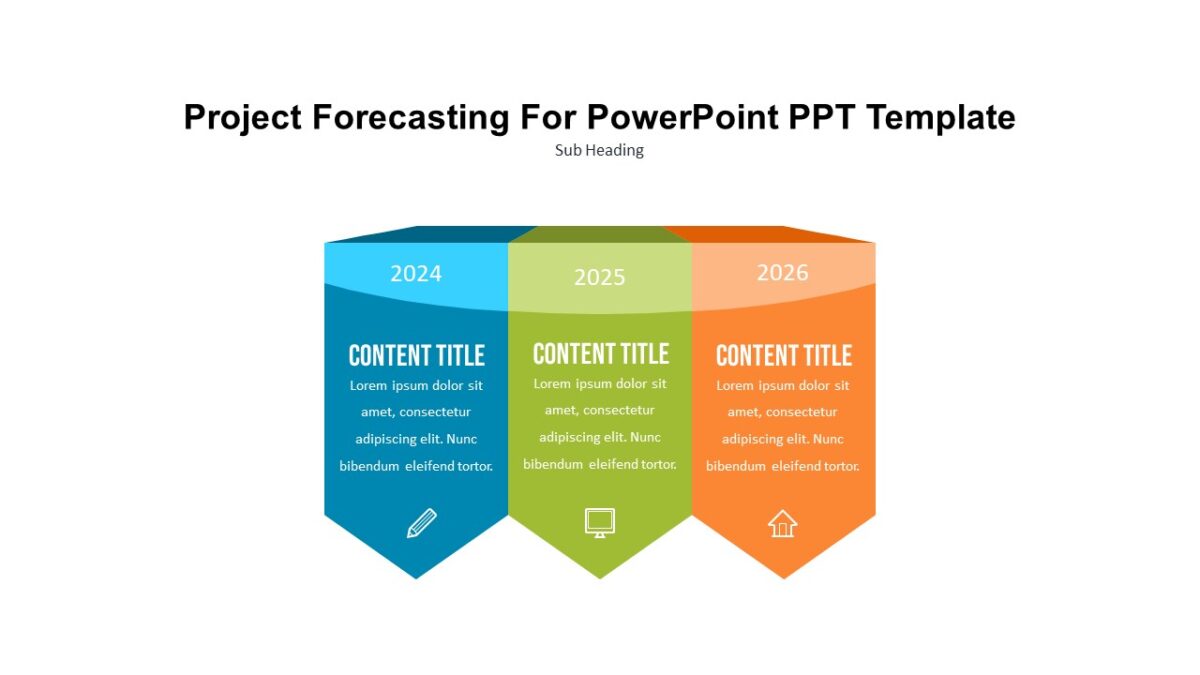 Project Forecasting For PowerPoint PPT Template
Sub Heading

2024
CONTENT TITLE
Lorem ipsum dolor sit amet, consectetur adipiscing elit. Nunc bibendum eleifend tortor.

2025
CONTENT TITLE
Lorem ipsum dolor sit amet, consectetur adipiscing elit. Nunc bibendum eleifend tortor.

2026
CONTENT TITLE
Lorem ipsum dolor sit amet, consectetur adipiscing elit. Nunc bibendum eleifend tortor.